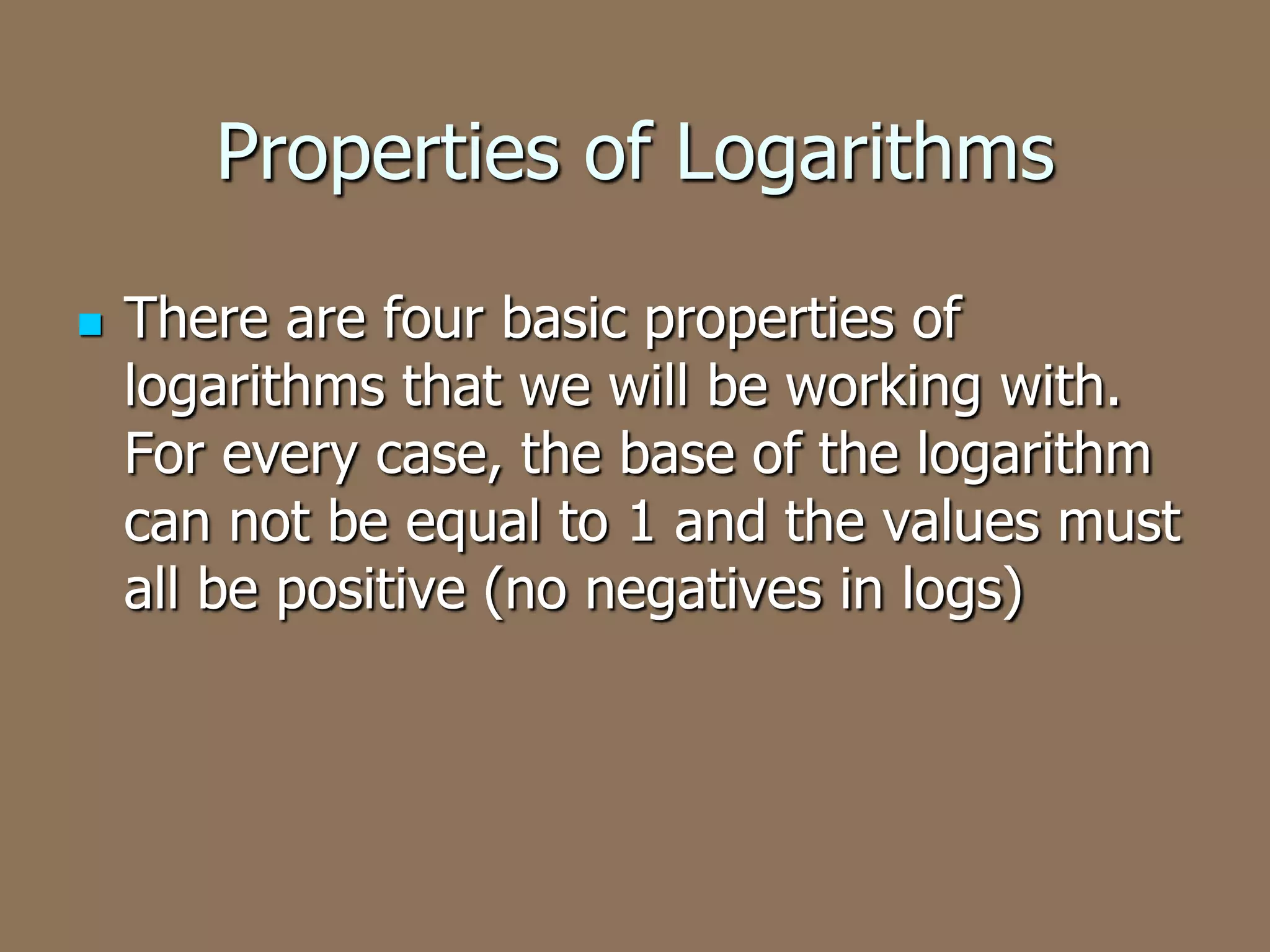 Properties of Logarithms

There are four basic properties of logarithms that we will be working with. For every case, the base of the logarithm can not be equal to 1 and the values must all be positive (no negatives in logs)